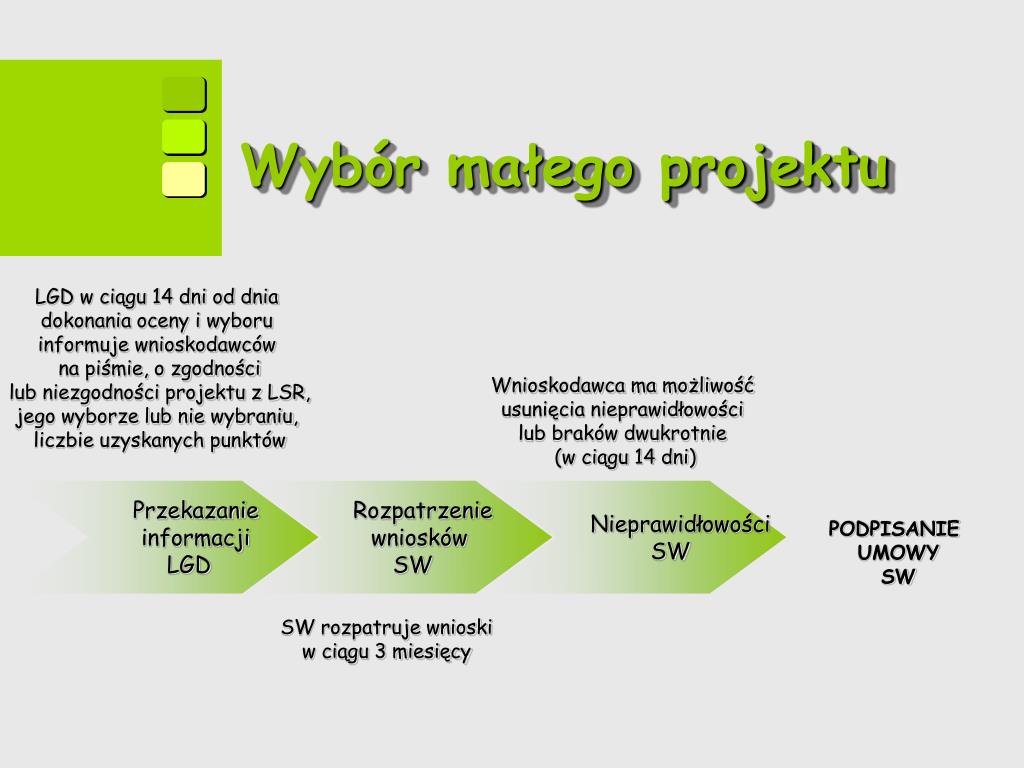 Wybór małego projektu

LGD w ciągu 14 dni od dnia dokonania oceny i wyboru informuje wnioskodawców na piśmie, o zgodności lub niezgodności projektu z LSR, jego wyborze lub nie wybraniu, liczbie uzyskanych punktów

Wnioskodawca ma możliwość usunięcia nieprawidłowości lub braków dwukrotnie (w ciągu 14 dni)

Przekazanie informacji LGD

Rozpatrzenie wniosków SW

Nieprawidłowości SW

PODPISANIE UMOWY SW

SW rozpatruje wnioski w ciągu 3 miesięcy